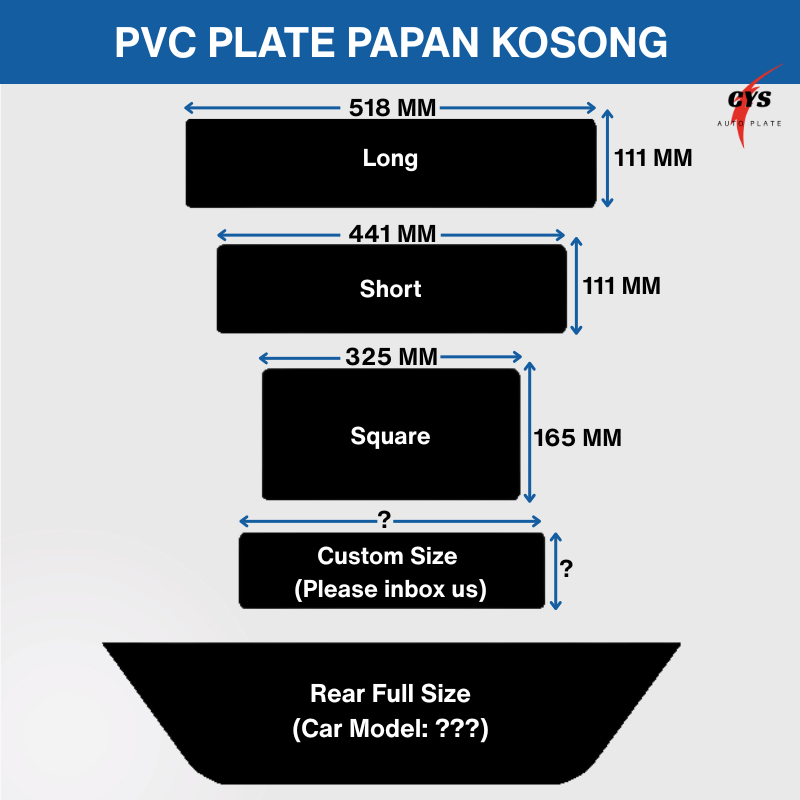 PVC PLATE PAPAN KOSONG

CYS
AUTO PLATE

518 MM
Long
111 MM

441 MM
Short
111 MM

325 MM
Square
165 MM

?
Custom Size
(Please inbox us)
?

Rear Full Size
(Car Model: ???)